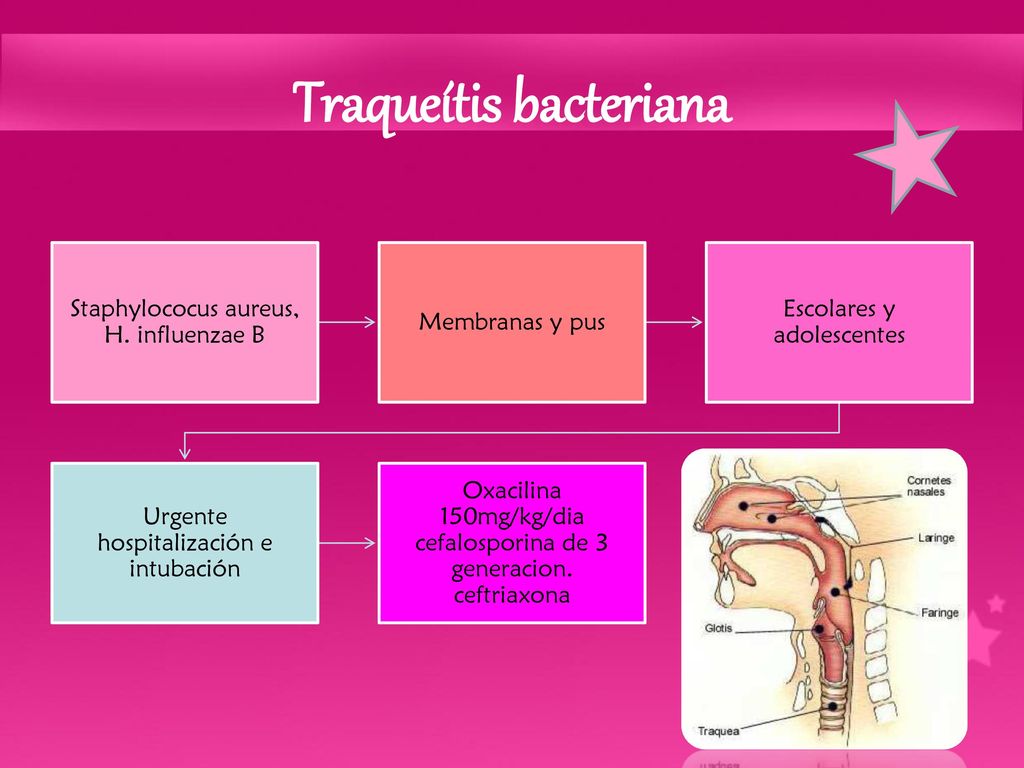 Traqueítis bacteriana

Staphylococus aureus, H. influenzae B

Membranas y pus

Escolares y adolescentes

Urgente hospitalización e intubación

Oxacilina 150mg/kg/dia cefalosporina de 3 generacion. ceftriaxona

Cornetes nasales

Laringe

Faringe

Glotis

Traquea